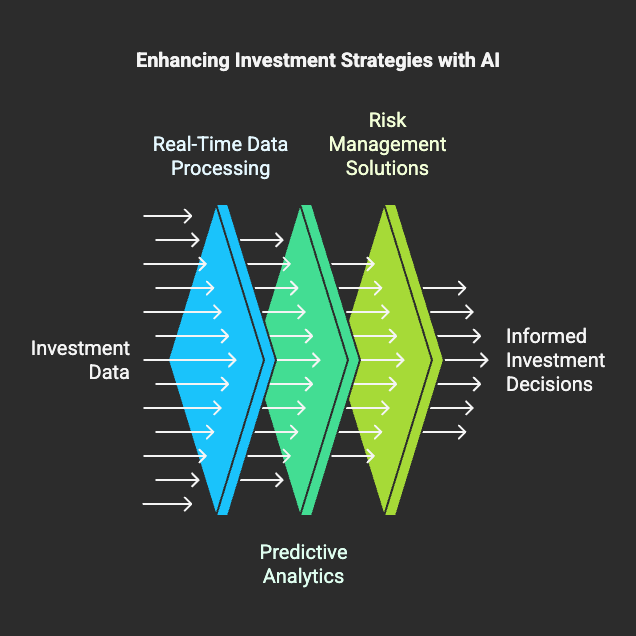 Enhancing Investment Strategies with AI

Real-Time Data Processing

Risk Management Solutions

Investment Data

Informed Investment Decisions

Predictive Analytics